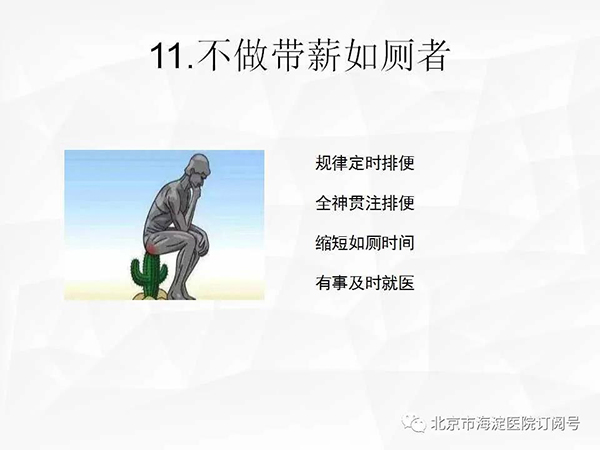 11.不做带薪如厕者

规律定时排便

全神贯注排便

缩短如厕时间

有事及时就医

北京市海淀医院订阅号